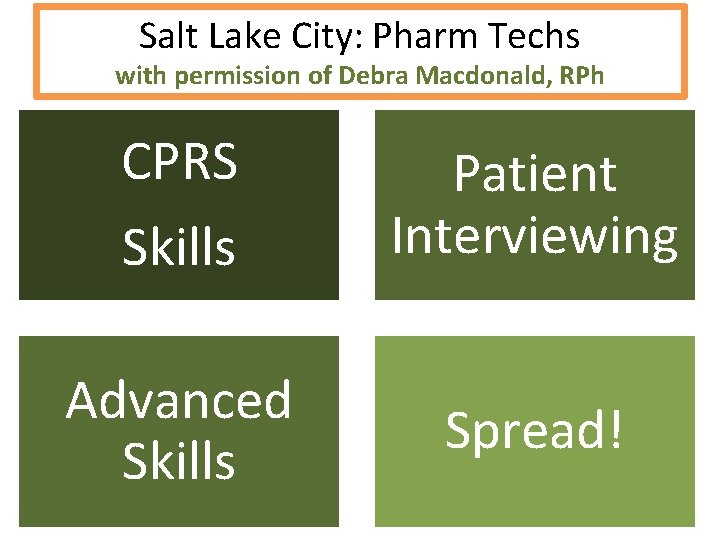 Salt Lake City: Pharm Techs
with permission of Debra Macdonald, RPh

CPRS Skills

Patient Interviewing

Advanced Skills

Spread!